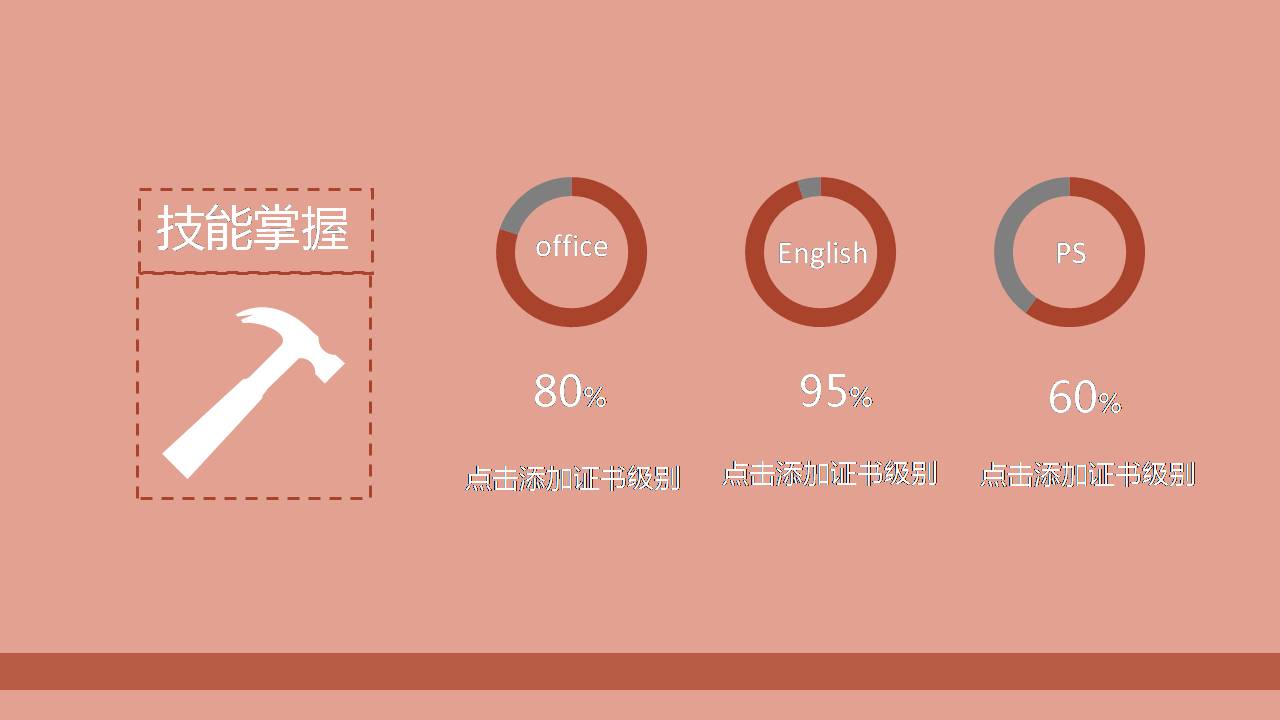 技能掌握

office

80%

点击添加证书级别

English

95%

点击添加证书级别

PS

60%

点击添加证书级别